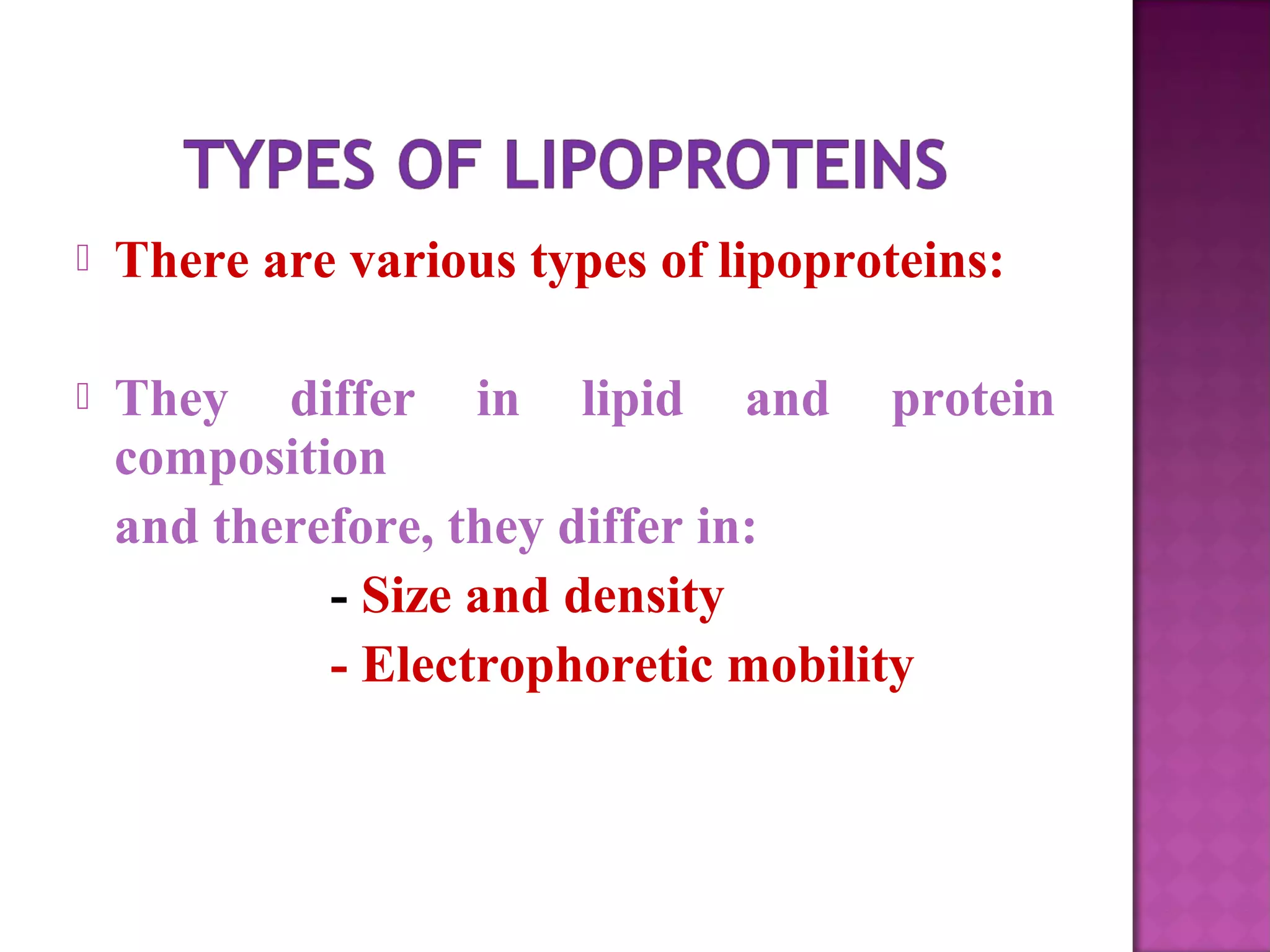 TYPES OF LIPOPROTEINS

There are various types of lipoproteins:

They differ in lipid and protein composition

and therefore, they differ in:

- Size and density

- Electrophoretic mobility